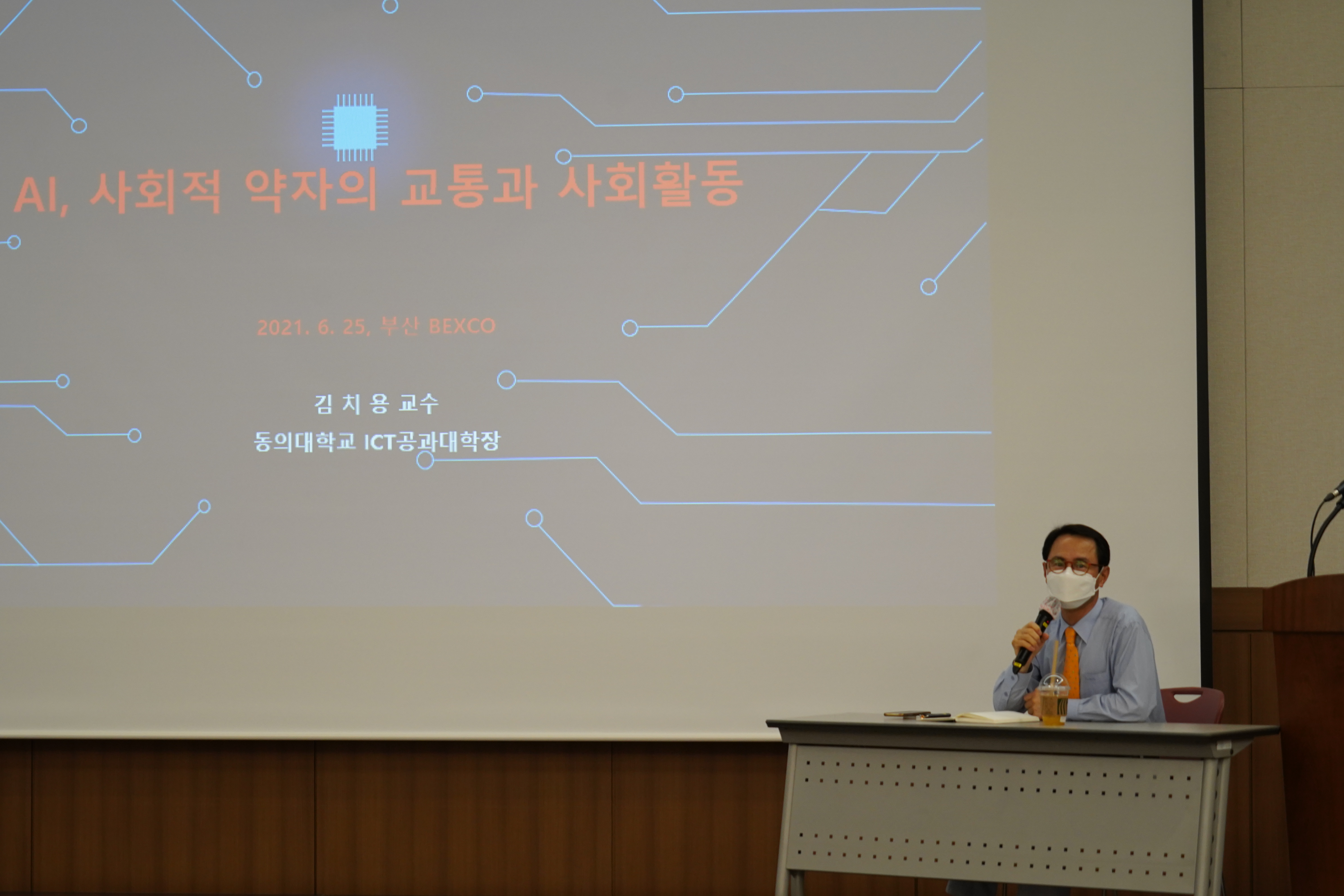 AI, 사회적 약자의 교통과 사회활동

2021. 6. 25, 부산 BEXCO

김 치 용 교수
동의대학교 ICT공과대학장